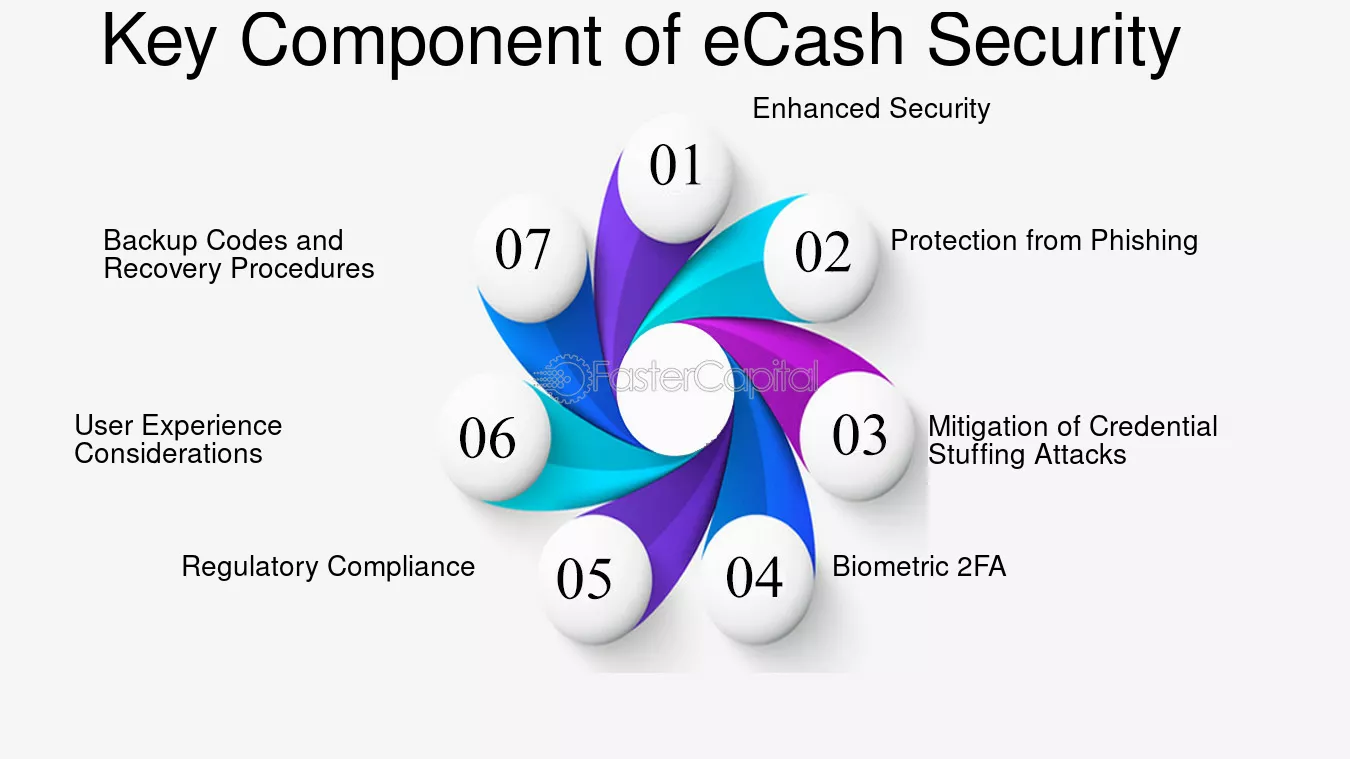 Key Component of eCash Security

01
Enhanced Security

02
Protection from Phishing

03
Mitigation of Credential Stuffing Attacks

04
Biometric 2FA

05
Regulatory Compliance

06
User Experience Considerations

07
Backup Codes and Recovery Procedures

FasterCapital